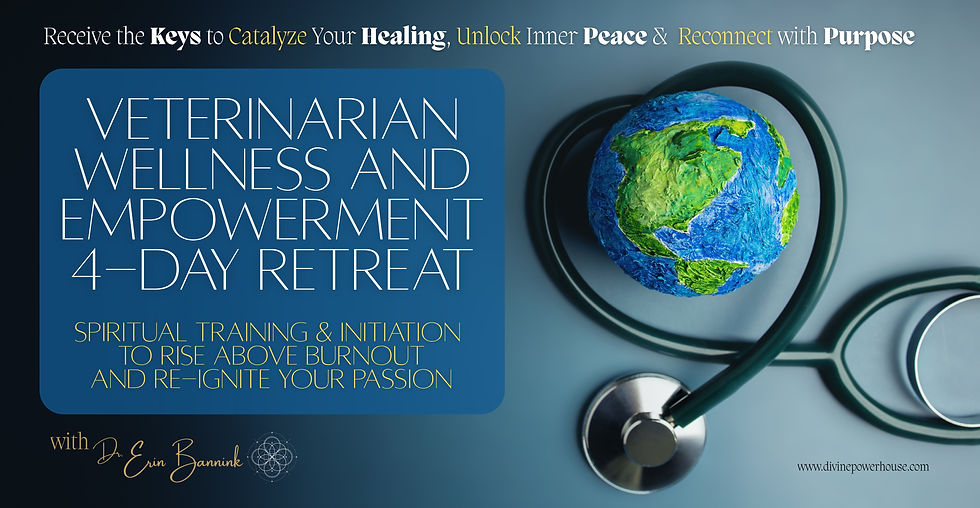 Receive the Keys to Catalyze Your Healing, Unlock Inner Peace & Reconnect with Purpose

VETERINARIAN WELLNESS AND EMPOWERMENT 4-DAY RETREAT

SPIRITUAL TRAINING & INITIATION TO RISE ABOVE BURNOUT AND RE-IGNITE YOUR PASSION

with Dr. Erin Bannink

www.divinepowerhouse.com